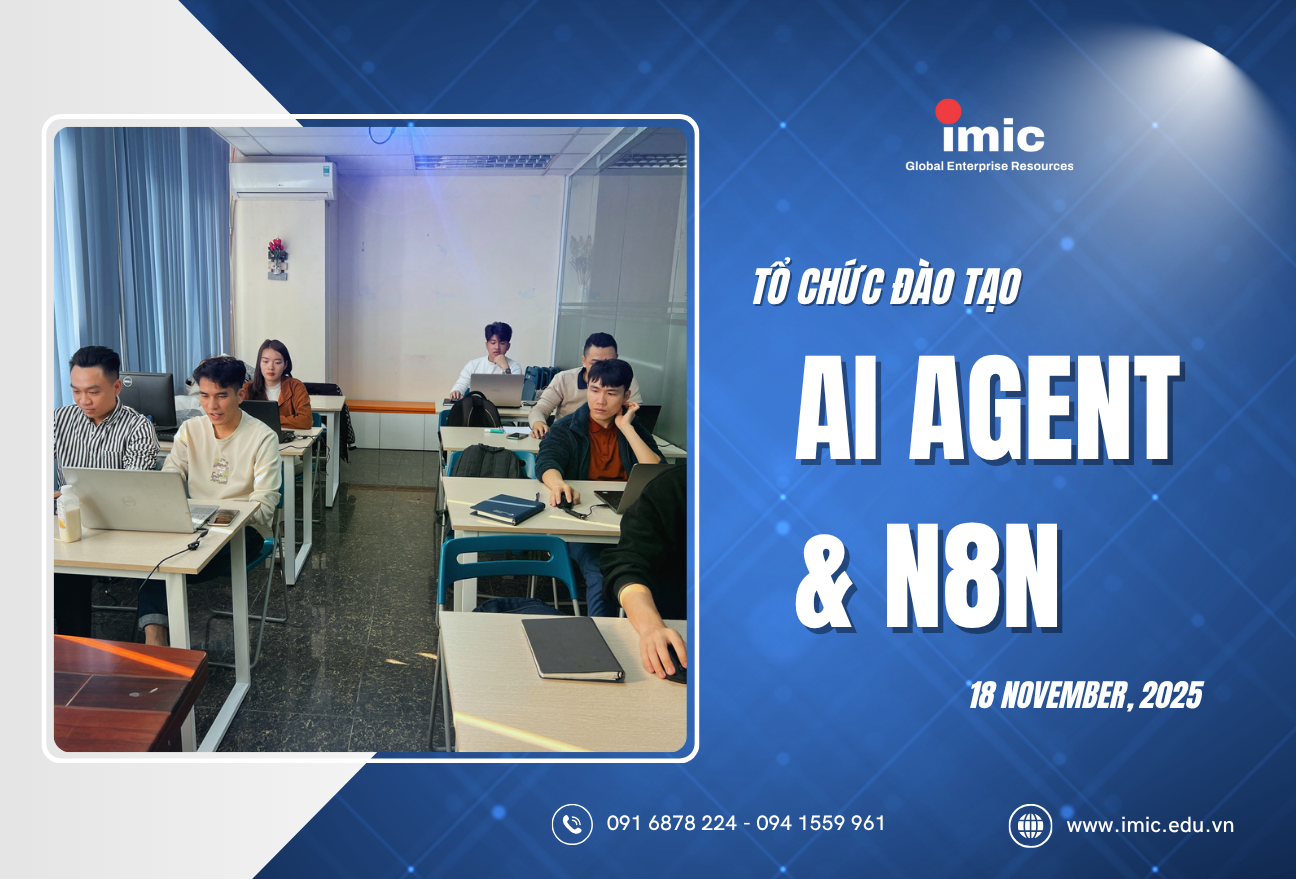 imic
Global Enterprise Resources

TỔ CHỨC ĐÀO TẠO

AI AGENT & N8N

18 NOVEMBER, 2025

091 6878 224 - 094 1559 961

www.imic.edu.vn